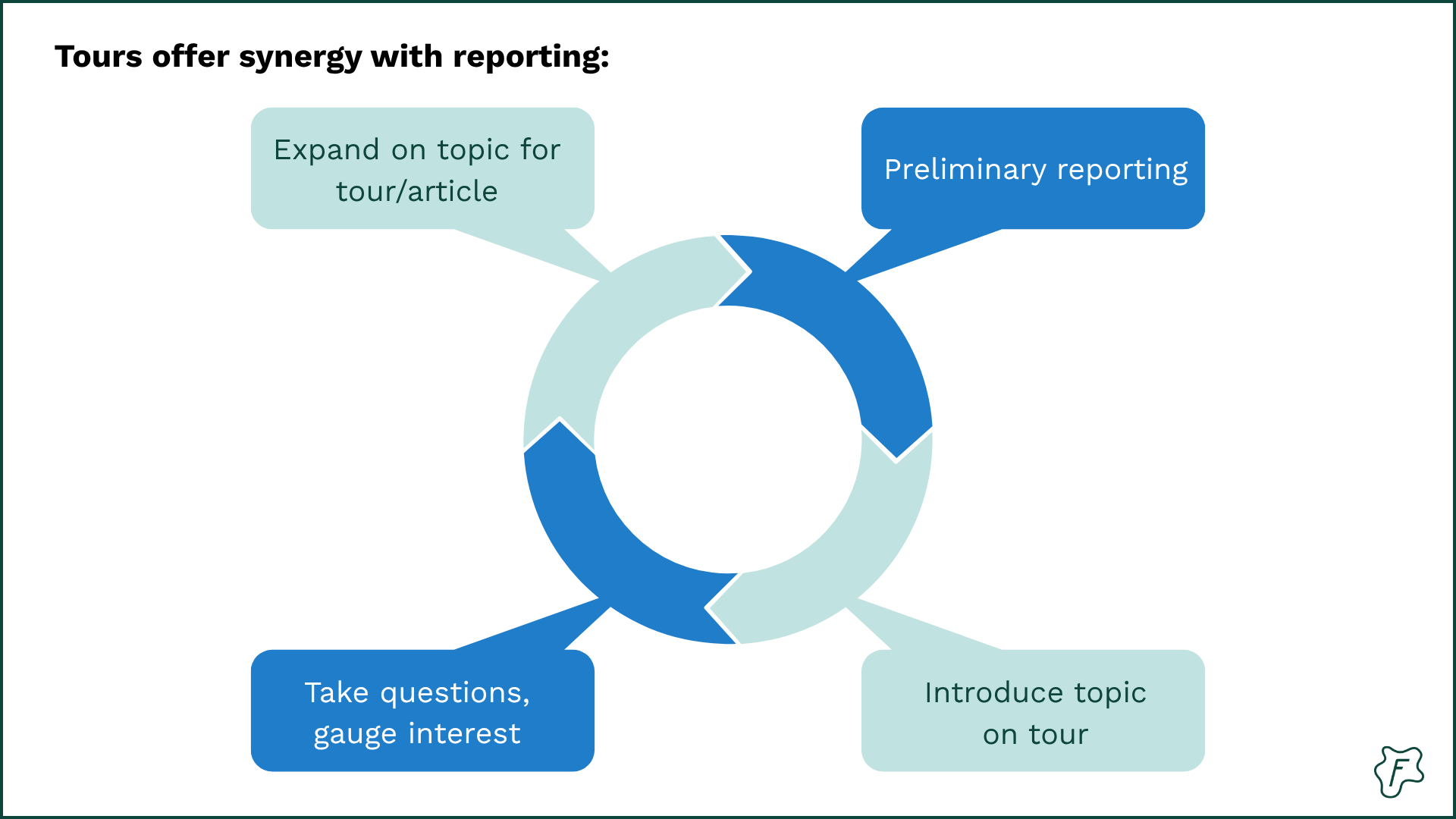 Tours offer synergy with reporting:

Expand on topic for tour/article

Preliminary reporting

Take questions, gauge interest

Introduce topic on tour

F